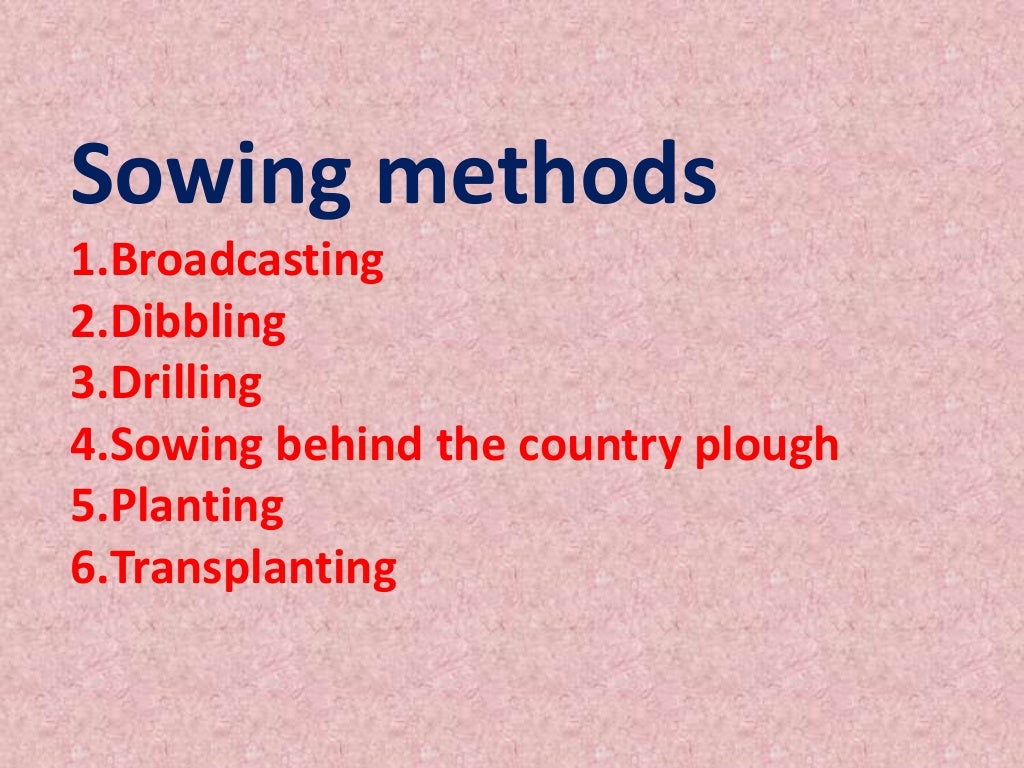 Sowing methods

1.Broadcasting
2.Dibbling
3.Drilling
4.Sowing behind the country plough
5.Planting
6.Transplanting